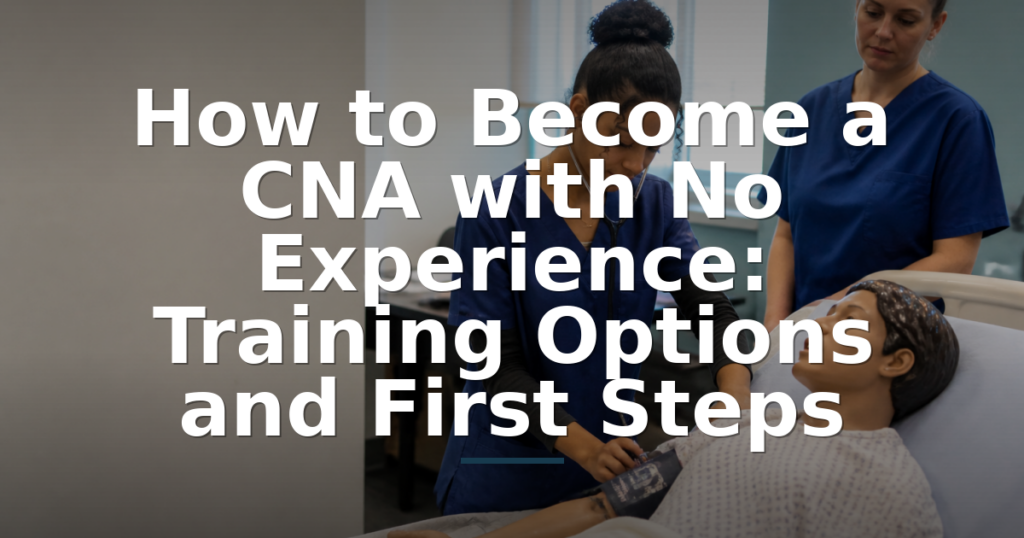 How to Become a CNA with No Experience: Training Options and First Steps